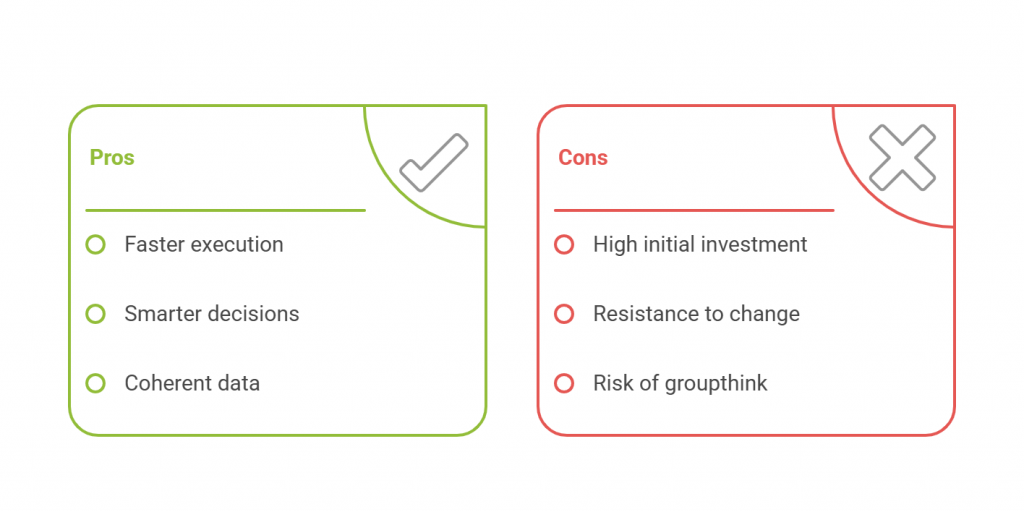 Pros

Faster execution

Smarter decisions

Coherent data

Cons

High initial investment

Resistance to change

Risk of groupthink